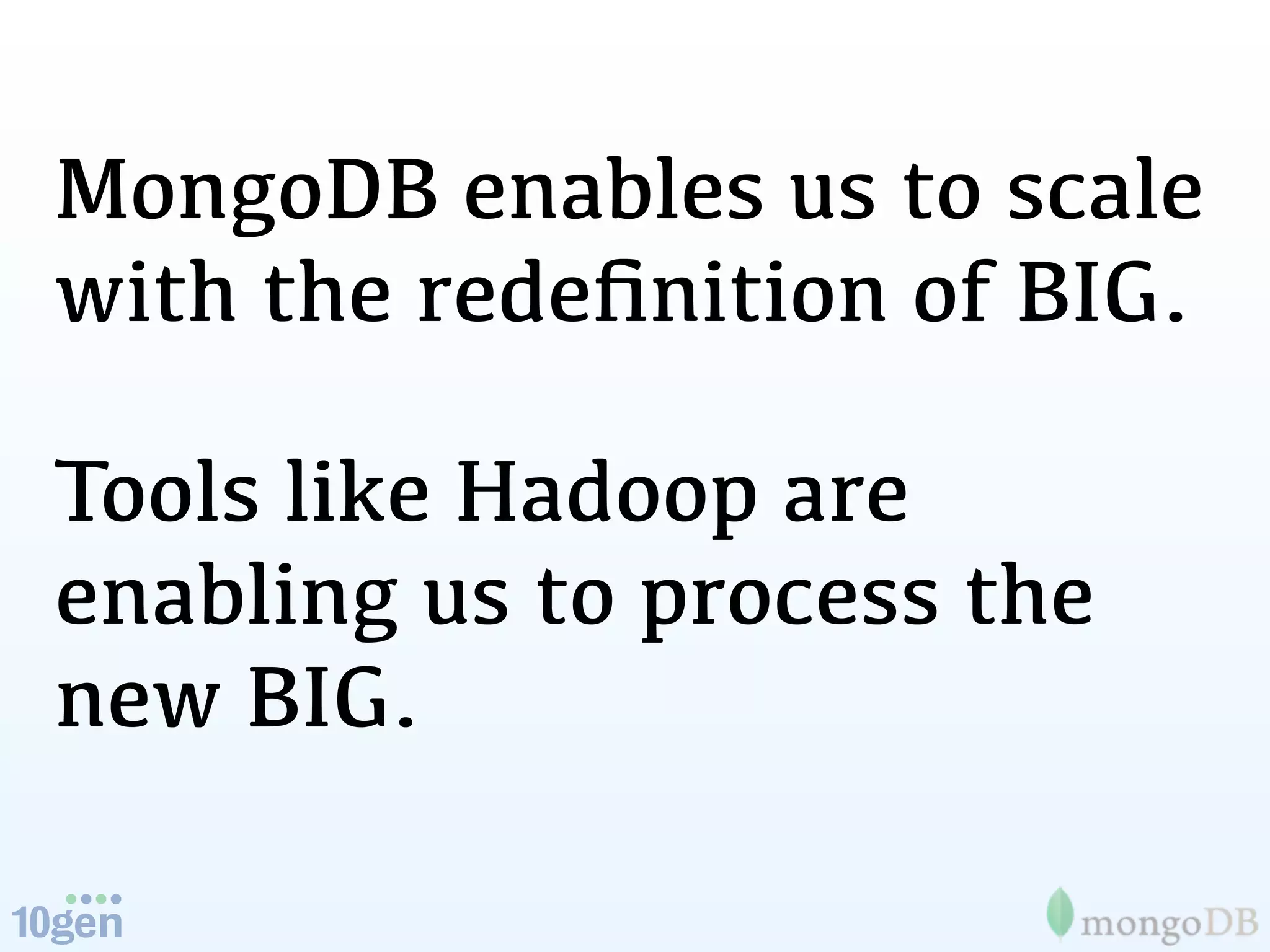 MongoDB enables us to scale with the redefinition of BIG.

Tools like Hadoop are enabling us to process the new BIG.

10gen

mongoDB